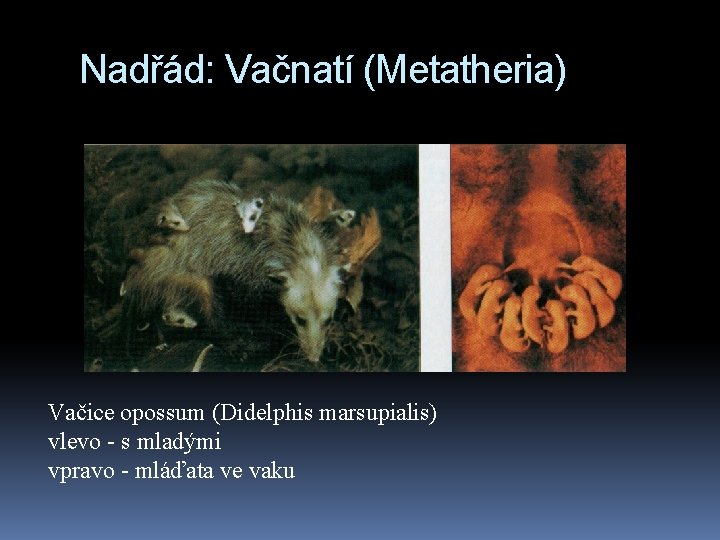 Nadřád: Vačnatí (Metatheria)

Vačice opossum (Didelphis marsupialis)
vlevo - s mladými
vpravo - mláďata ve vaku